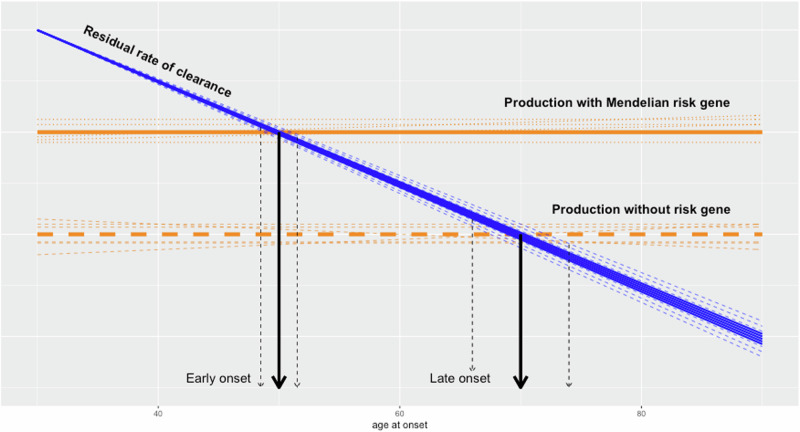 Residual rate of clearance

Production with Mendelian risk gene

Production without risk gene

Early onset

Late onset

40

60

80

age at onset